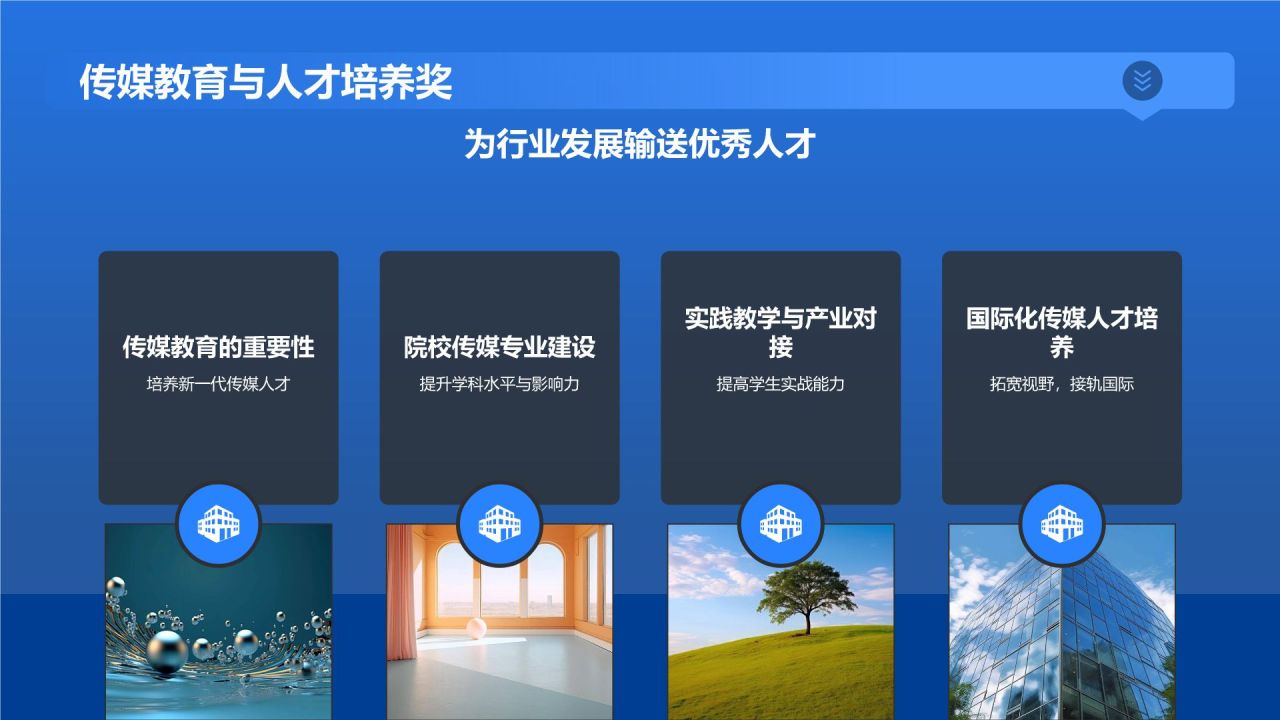 传媒教育与人才培养奖

为行业发展输送优秀人才

传媒教育的重要性

培养新一代传媒人才

院校传媒专业建设

提升学科水平与影响力

实践教学与产业对接

提高学生实战能力

国际化传媒人才培养

拓宽视野，接轨国际